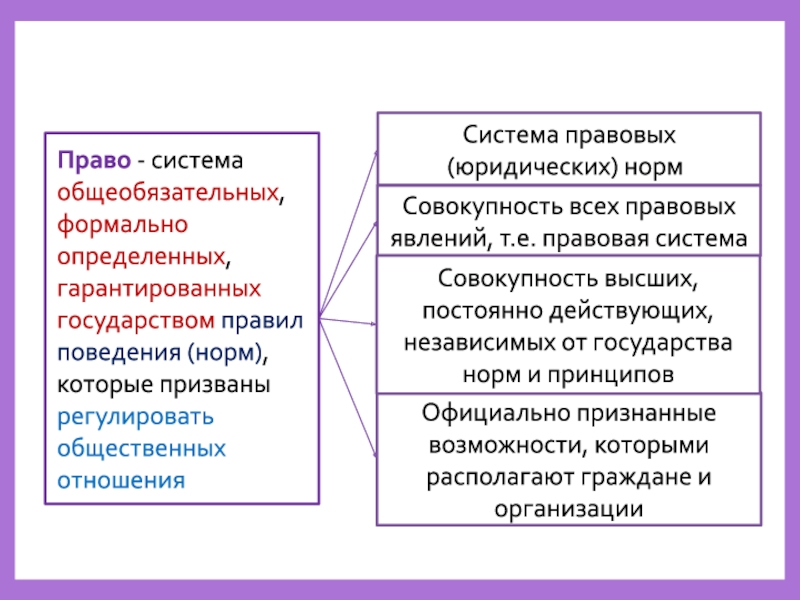 Право - система общеобязательных, формально определенных, гарантированных государством правил поведения (норм), которые призваны регулировать общественных отношения

Система правовых (юридических) норм

Совокупность всех правовых явлений, т.е. правовая система

Совокупность высших, постоянно действующих, независимых от государства норм и принципов

Официально признанные возможности, которыми располагают граждане и организации